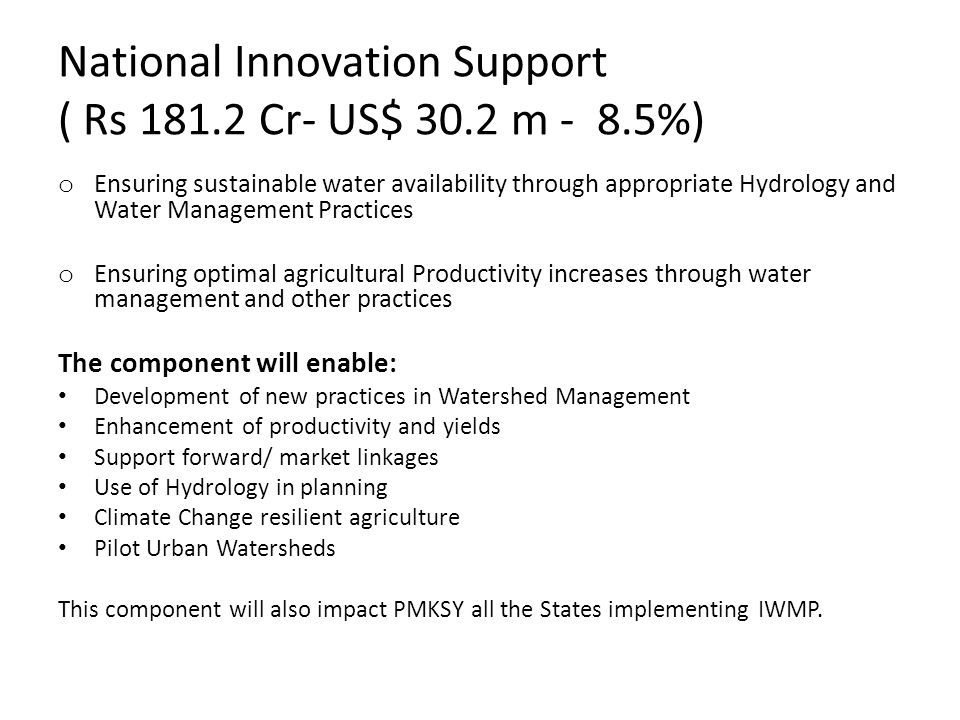 National Innovation Support
( Rs 181.2 Cr- US$ 30.2 m - 8.5%)

o Ensuring sustainable water availability through appropriate Hydrology and Water Management Practices

o Ensuring optimal agricultural Productivity increases through water management and other practices

The component will enable:
• Development of new practices in Watershed Management
• Enhancement of productivity and yields
• Support forward/ market linkages
• Use of Hydrology in planning
• Climate Change resilient agriculture
• Pilot Urban Watersheds

This component will also impact PMKSY all the States implementing IWMP.